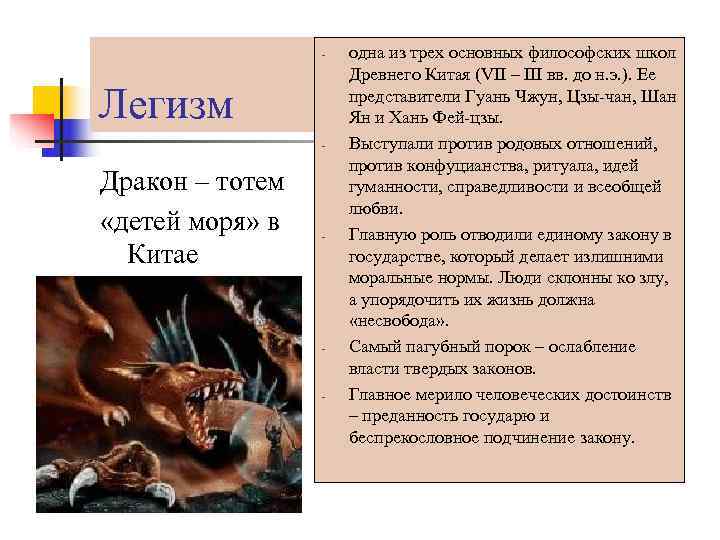 Легизм

Дракон – тотем «детей моря» в Китае

- одна из трех основных философских школ Древнего Китая (VII – III вв. до н.э.). Ее представители Гуань Чжун, Цзы-чан, Шан Ян и Хань Фей-цзы.
- Выступали против родовых отношений, против конфуцианства, ритуала, идей гуманности, справедливости и всеобщей любви.
- Главную роль отводили единому закону в государстве, который делает излишними моральные нормы. Люди склонны ко злу, а упорядочить их жизнь должна «несвобода».
- Самый пагубный порок – ослабление власти твердых законов.
- Главное мерило человеческих достоинств – преданность государю и беспрекословное подчинение закону.